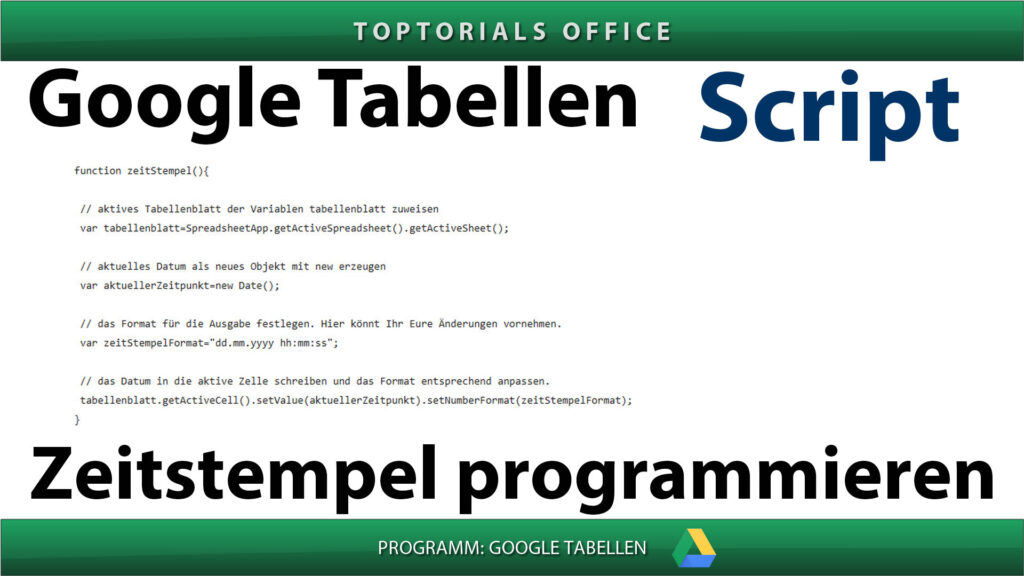 TOPTORIALS OFFICE

Google Tabellen Script

function zeitStempel(){

// aktives Tabellenblatt der Variablen tabellenblatt zuweisen
var tabellenblatt=SpreadsheetApp.getActiveSpreadsheet().getActiveSheet();

// aktuelles Datum als neues Objekt mit new erzeugen
var aktuellerZeitpunkt=new Date();

// das Format für die Ausgabe festlegen. Hier könnt Ihr Eure Änderungen vornehmen.
var zeitStempelFormat="dd.mm.yyyy hh:mm:ss";

// das Datum in die aktive Zelle schreiben und das Format entsprechend anpassen.
tabellenblatt.getActiveCell().setValue(aktuellerZeitpunkt).setNumberFormat(zeitStempelFormat);
}

Zeitstempel programmieren

PROGRAMM: GOOGLE TABELLEN